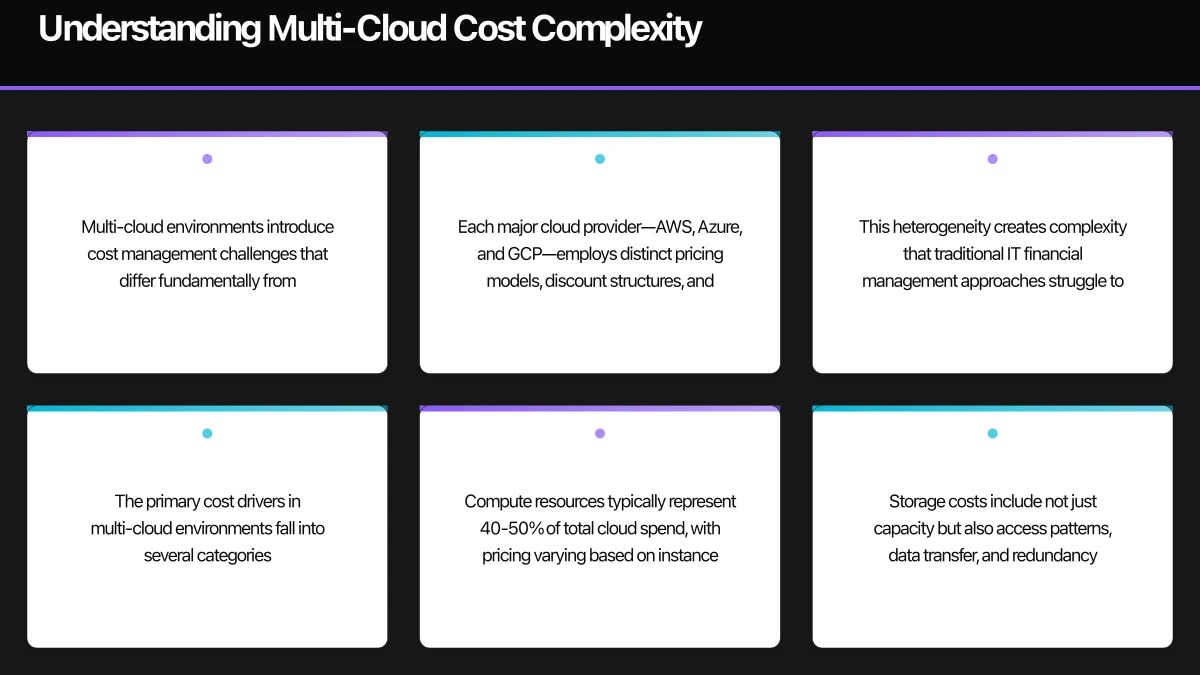 Understanding Multi-Cloud Cost Complexity

Multi-cloud environments introduce cost management challenges that differ fundamentally from

Each major cloud provider—AWS, Azure, and GCP—employs distinct pricing models, discount structures, and

This heterogeneity creates complexity that traditional IT financial management approaches struggle to

The primary cost drivers in multi-cloud environments fall into several categories

Compute resources typically represent 40-50% of total cloud spend, with pricing varying based on instance

Storage costs include not just capacity but also access patterns, data transfer, and redundancy